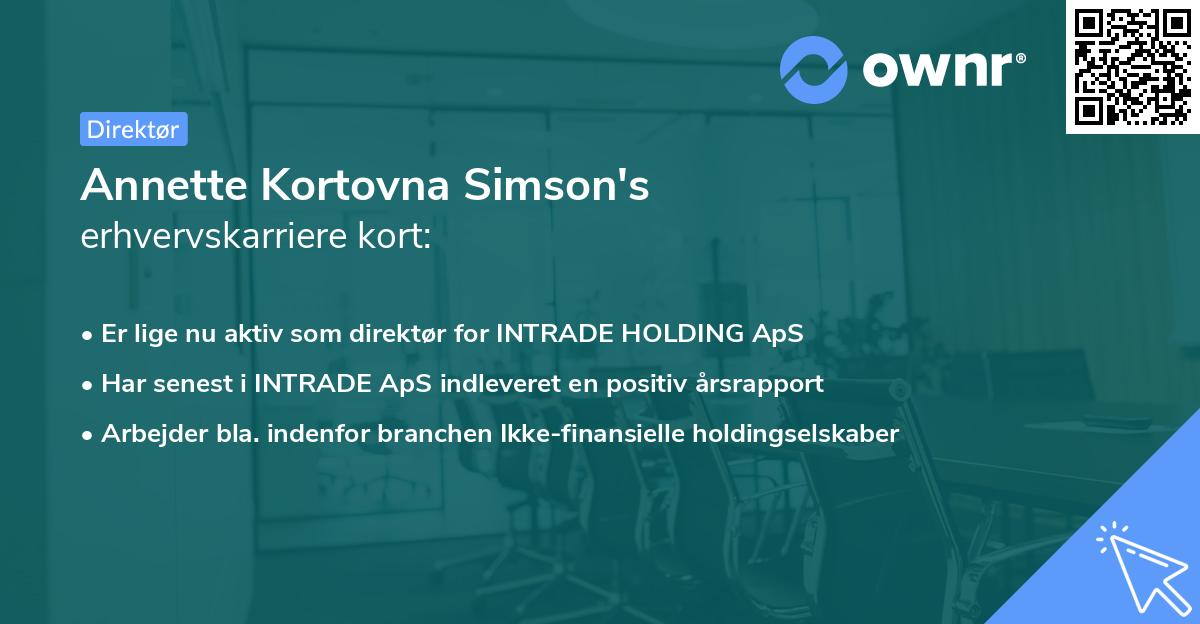 ownr®

Direktør

Annette Kortovna Simson's
erhvervskarriere kort:

• Er lige nu aktiv som direktør for INTRADE HOLDING ApS
• Har senest i INTRADE ApS indleveret en positiv årsrapport
• Arbejder bla. indenfor branchen Ikke-finansielle holdingselskaber